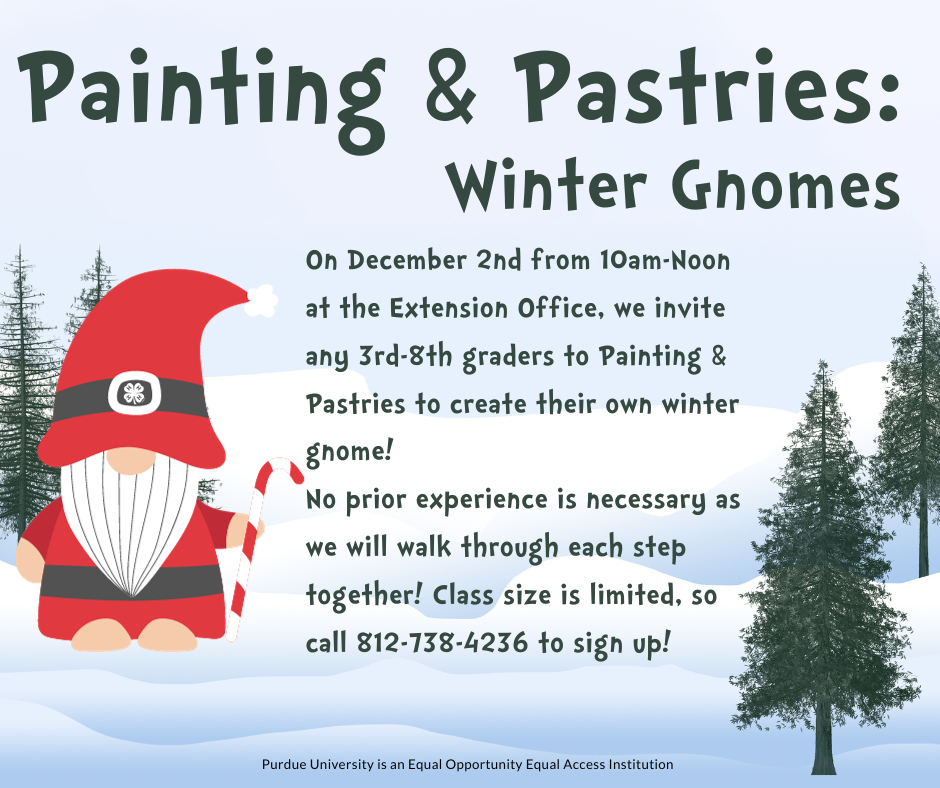 Painting & Pastries:
Winter Gnomes

On December 2nd from 10am-Noon at the Extension Office, we invite any 3rd-8th graders to Painting & Pastries to create their own winter gnome!
No prior experience is necessary as we will walk through each step together! Class size is limited, so call 812-738-4236 to sign up!

Purdue University is an Equal Opportunity Equal Access Institution